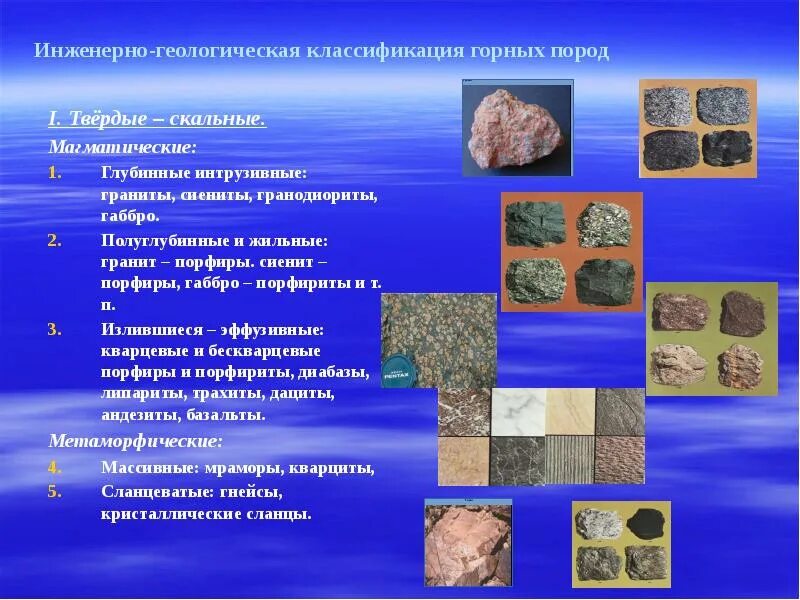 Инженерно-геологическая классификация горных пород

I. Твёрдые – скальные.

Магматические:

1. Глубинные интрузивные: граниты, сиениты, гранодиориты, габбро.

2. Полуглубинные и жильные: гранит – порфиры. сиенит – порфиры, габбро – порфириты и т. п.

3. Излившиеся – эффузивные: кварцевые и бескварцевые порфиры и порфириты, диабазы, липариты, трахиты, дациты, андезиты, базальты.

Метаморфические:

4. Массивные: мраморы, кварциты,

5. Сланцеватые: гнейсы, кристаллические сланцы.

PENTAX